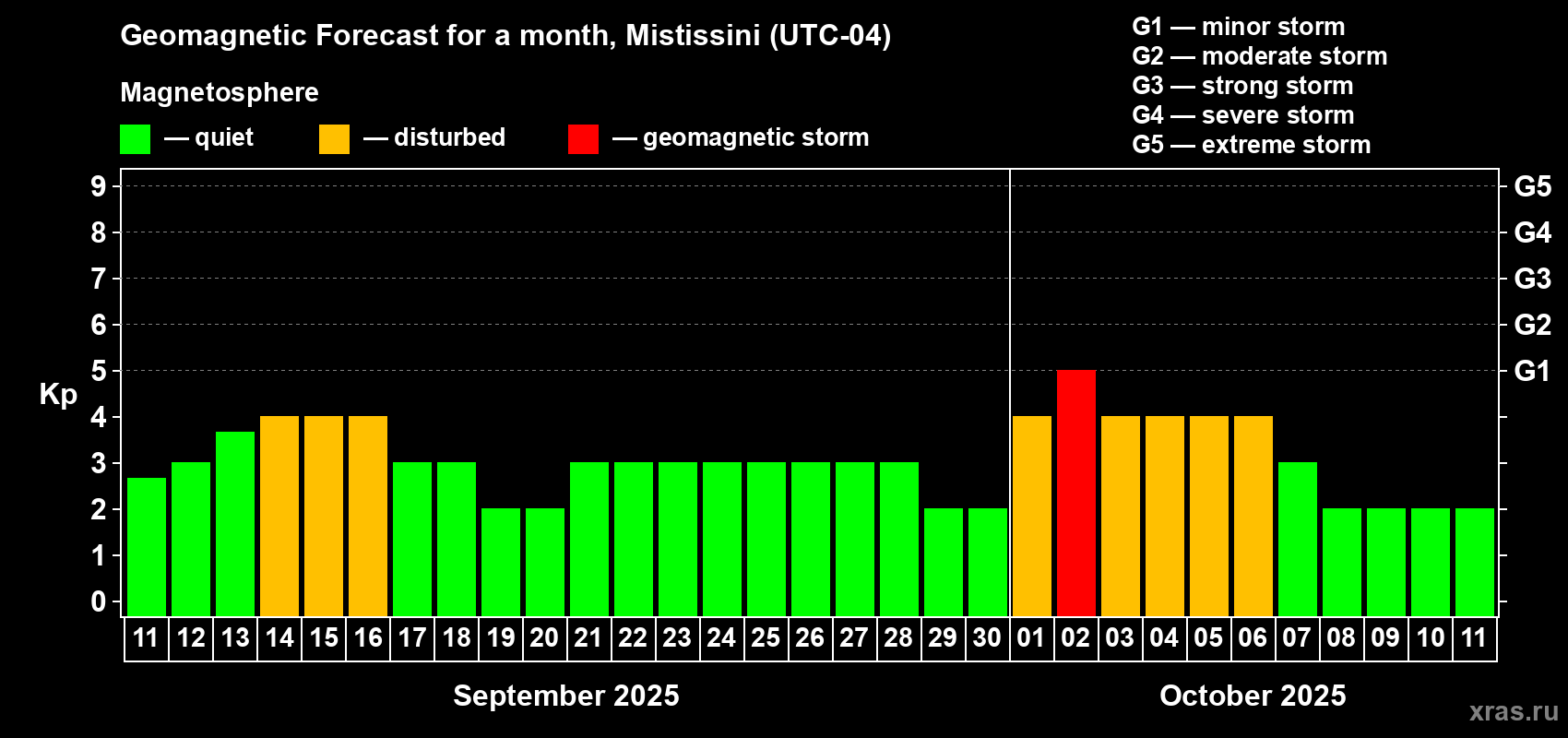 Geomagnetic Forecast for a month, Mistissini (UTC-04)

Magnetosphere

— quiet — disturbed — geomagnetic storm

G1 — minor storm
G2 — moderate storm
G3 — strong storm
G4 — severe storm
G5 — extreme storm

Kp

9
8
7
6
5
4
3
2
1
0

G5
G4
G3
G2
G1

11 12 13 14 15 16 17 18 19 20 21 22 23 24 25 26 27 28 29 30 01 02 03 04 05 06 07 08 09 10 11

September 2025

October 2025

xras.ru